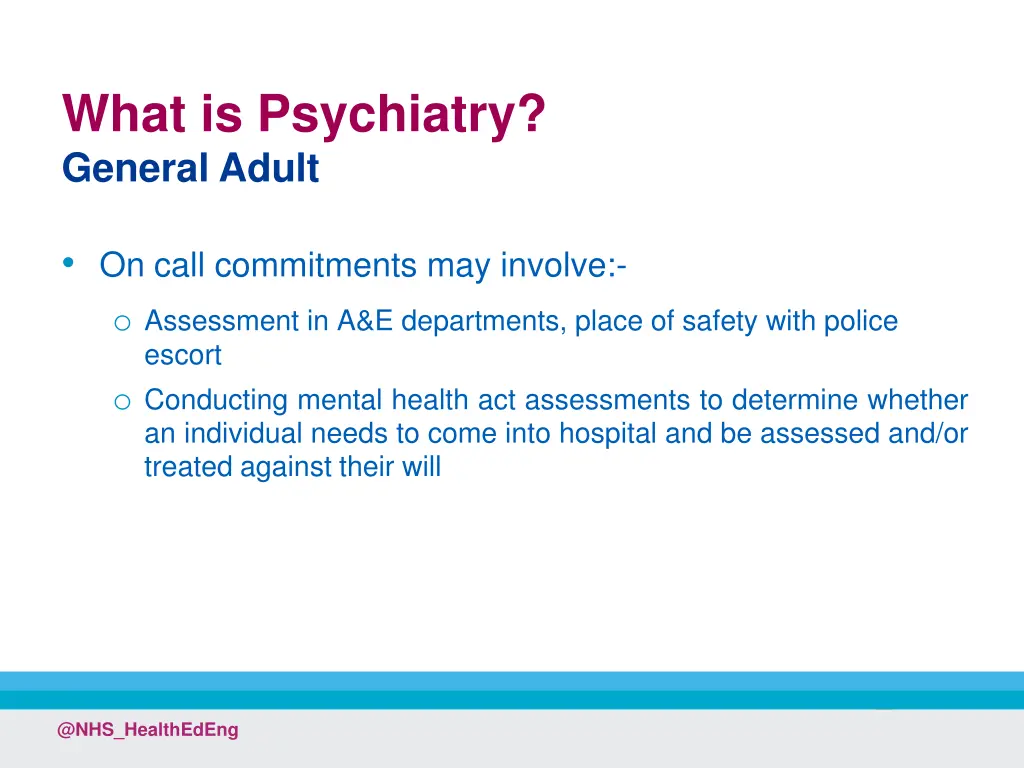 What is Psychiatry?
General Adult

• On call commitments may involve:-

o Assessment in A&E departments, place of safety with police escort

o Conducting mental health act assessments to determine whether an individual needs to come into hospital and be assessed and/or treated against their will

@NHS_HealthEdEng